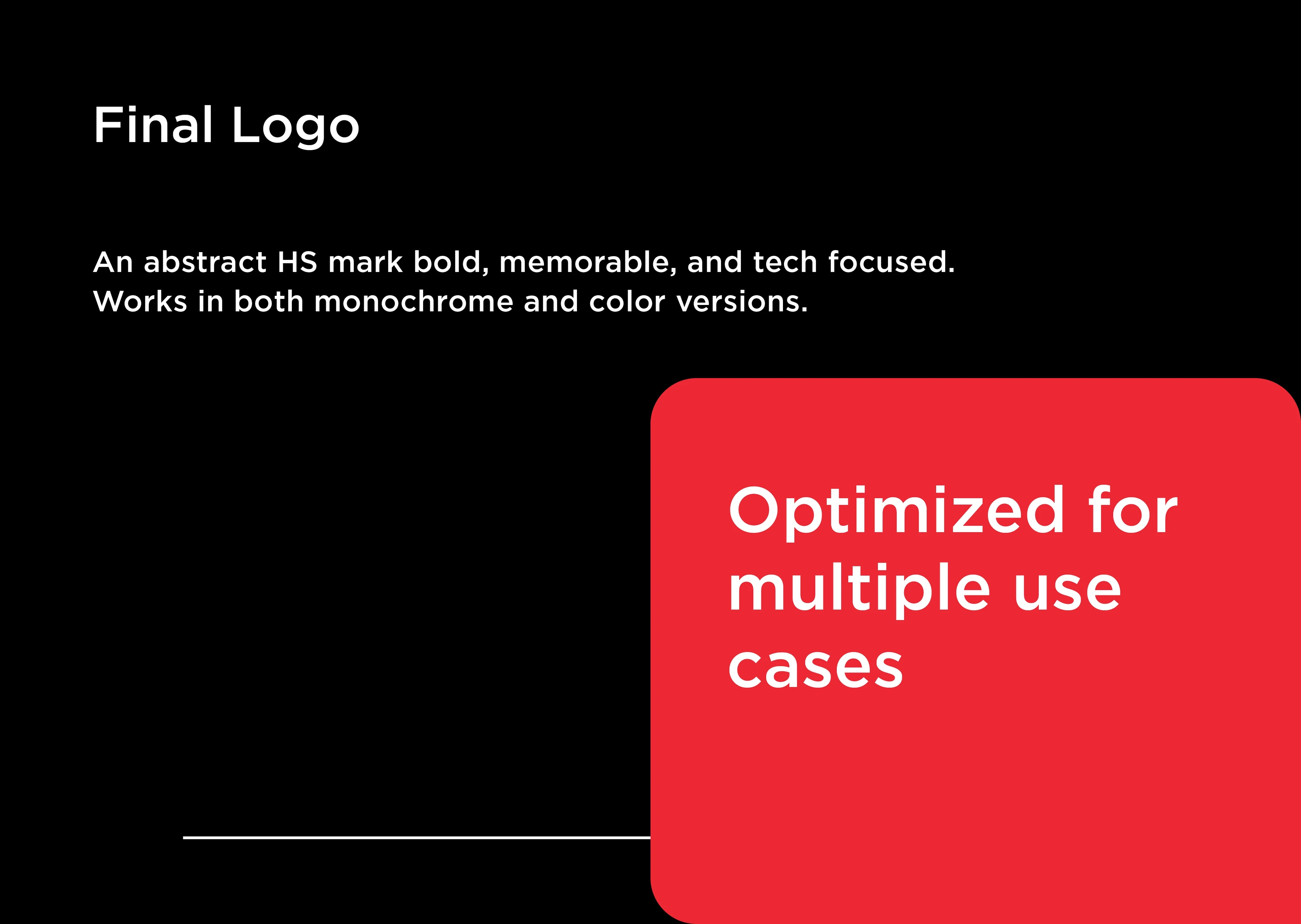 Final Logo

An abstract HS mark bold, memorable, and tech focused. Works in both monochrome and color versions.

Optimized for multiple use cases